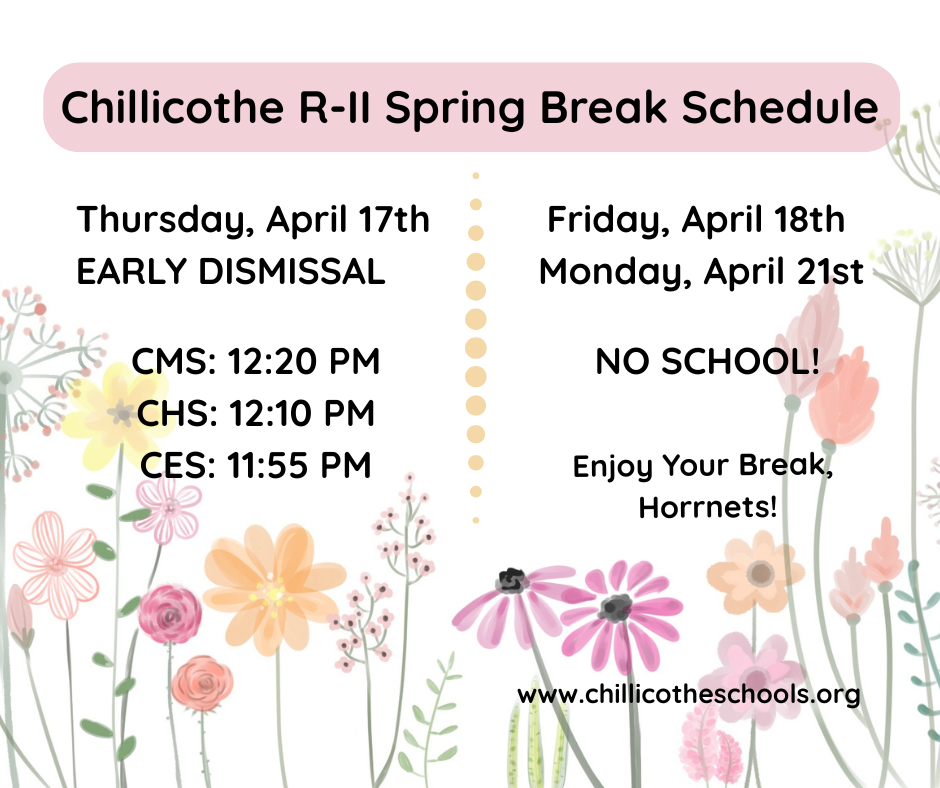 Chillicothe R-II Spring Break Schedule

Thursday, April 17th
EARLY DISMISSAL

CMS: 12:20 PM
CHS: 12:10 PM
CES: 11:55 PM

Friday, April 18th
Monday, April 21st

NO SCHOOL!

Enjoy Your Break, Horrnets!

www.chillicotheschools.org